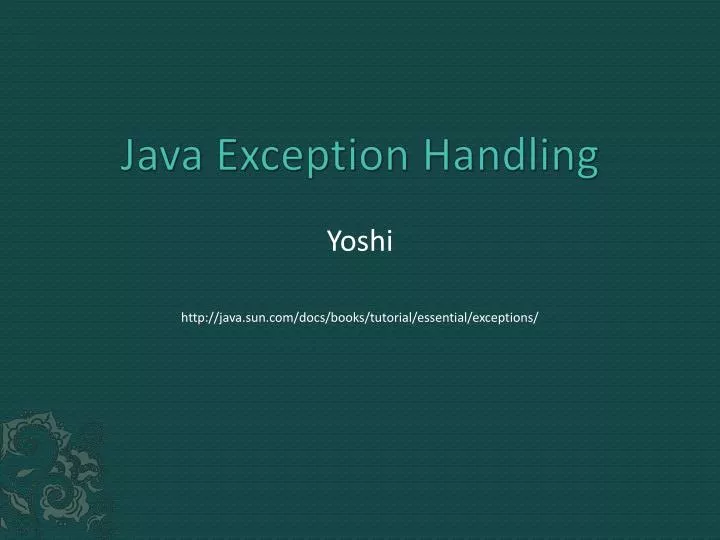 Java Exception Handling

Yoshi

http://java.sun.com/docs/books/tutorial/essential/exceptions/